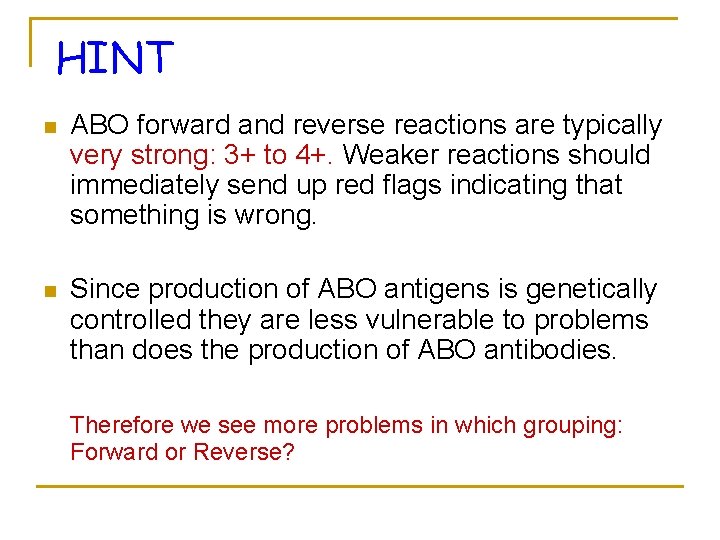 HINT

ABO forward and reverse reactions are typically very strong: 3+ to 4+. Weaker reactions should immediately send up red flags indicating that something is wrong.

Since production of ABO antigens is genetically controlled they are less vulnerable to problems than does the production of ABO antibodies.

Therefore we see more problems in which grouping: Forward or Reverse?